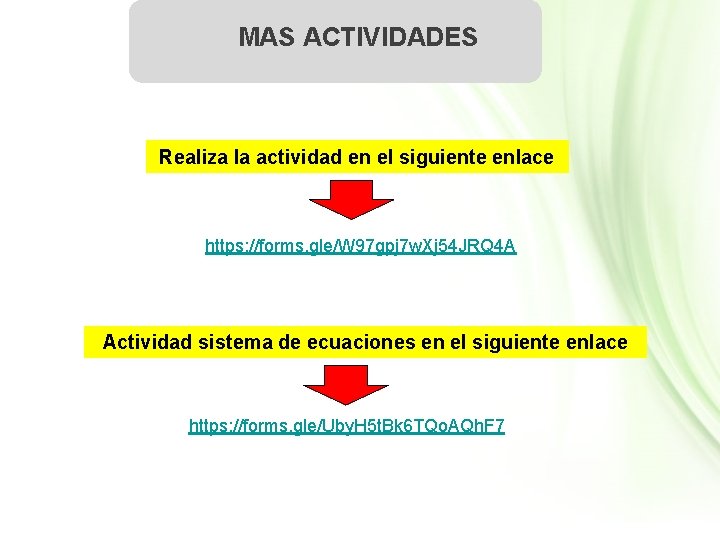 MAS ACTIVIDADES

Realiza la actividad en el siguiente enlace

https://forms.gle/W97gpj7wXj54JRQ4A

Actividad sistema de ecuaciones en el siguiente enlace

https://forms.gle/UbyH5tBk6TQoAQhF7